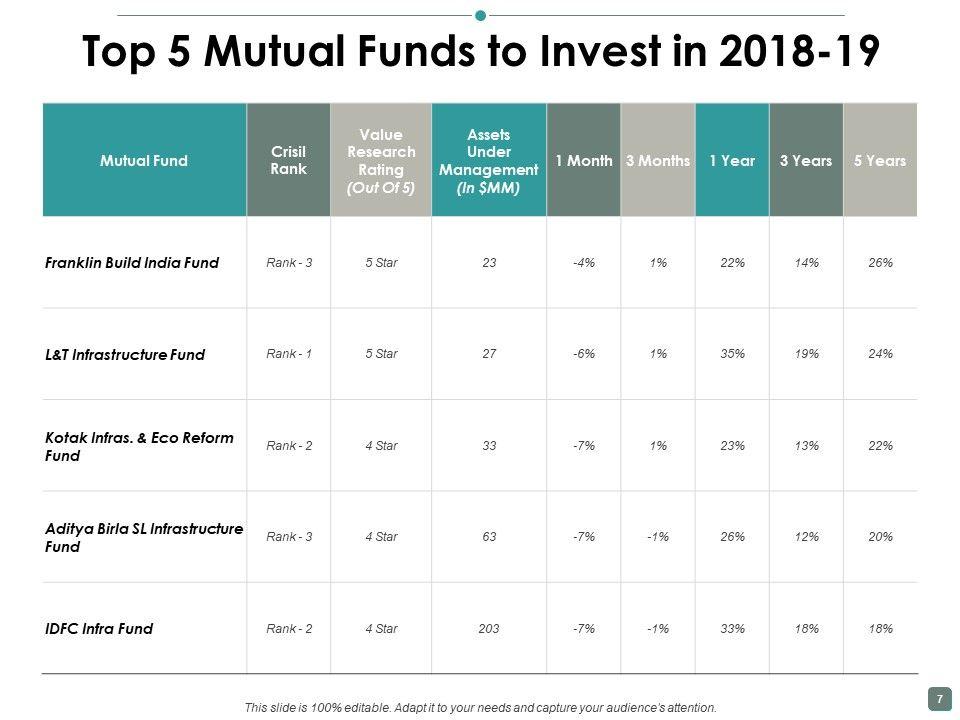 Top 5 Mutual Funds to Invest in 2018-19

| Mutual Fund | Crisil Rank | Value Research Rating (Out Of 5) | Assets Under Management (In $MM) | 1 Month | 3 Months | 1 Year | 3 Years | 5 Years |
|---|---|---|---|---|---|---|---|---|
| Franklin Build India Fund | Rank - 3 | 5 Star | 23 | -4% | 1% | 22% | 14% | 26% |
| L&T Infrastructure Fund | Rank - 1 | 5 Star | 27 | -6% | 1% | 35% | 19% | 24% |
| Kotak Infras. & Eco Reform Fund | Rank - 2 | 4 Star | 33 | -7% | 1% | 23% | 13% | 22% |
| Aditya Birla SL Infrastructure Fund | Rank - 3 | 4 Star | 63 | -7% | -1% | 26% | 12% | 20% |
| IDFC Infra Fund | Rank - 2 | 4 Star | 203 | -7% | -1% | 33% | 18% | 18% |

This slide is 100% editable. Adapt it to your needs and capture your audience's attention.

7